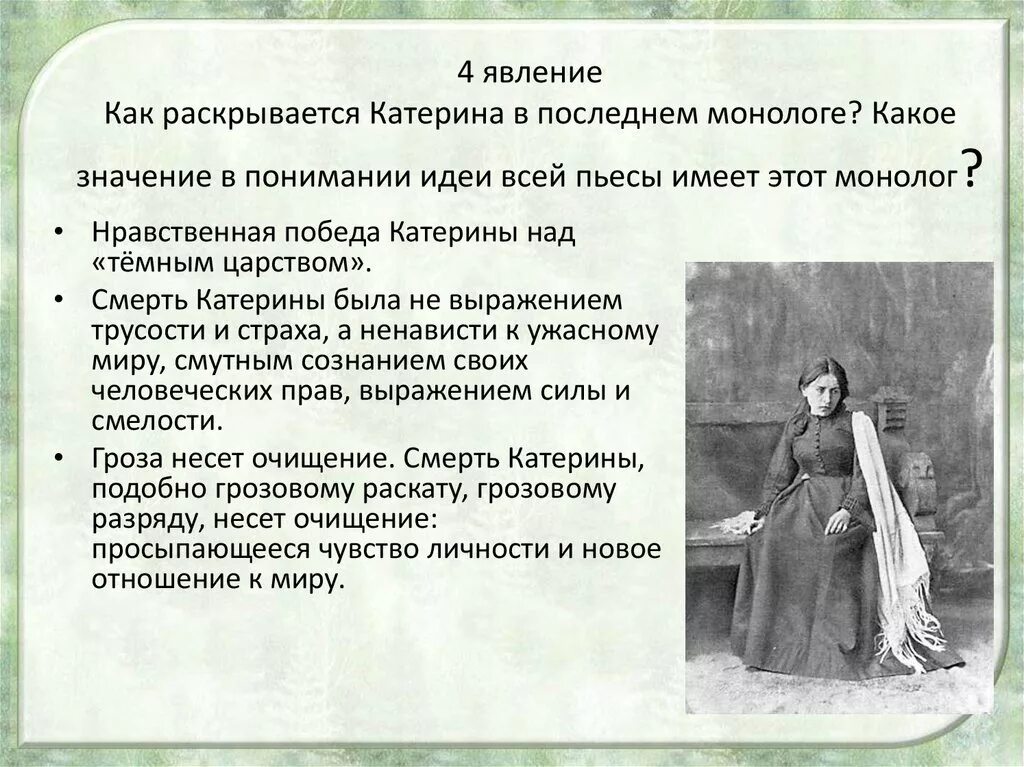 4 явление
Как раскрывается Катерина в последнем монологе? Какое значение в понимании идеи всей пьесы имеет этот монолог?

• Нравственная победа Катерины над «тёмным царством».
• Смерть Катерины была не выражением трусости и страха, а ненависти к ужасному миру, смутным сознанием своих человеческих прав, выражением силы и смелости.
• Гроза несет очищение. Смерть Катерины, подобно грозовому раскату, грозовому разряду, несет очищение: просыпающееся чувство личности и новое отношение к миру.